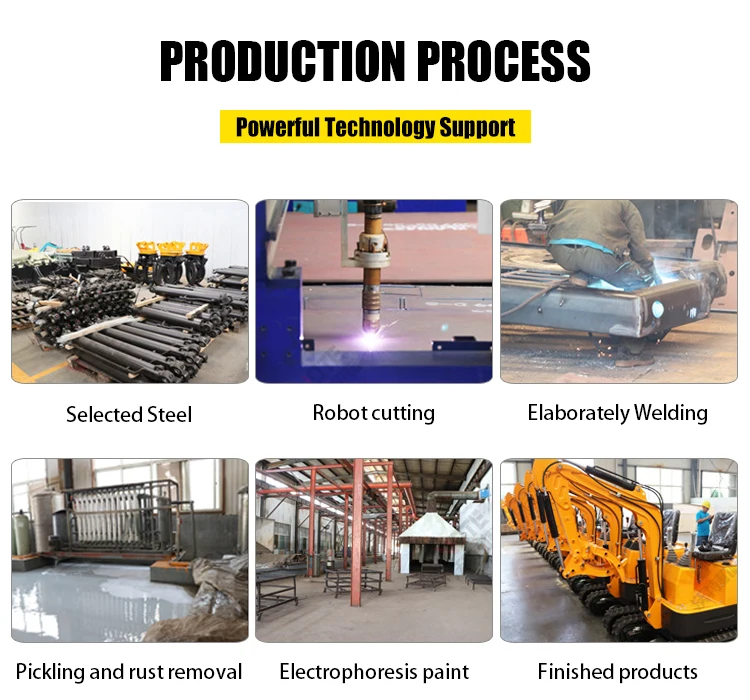 PRODUCTION PROCESS

Powerful Technology Support

Selected Steel

Robot cutting

Elaborately Welding

Pickling and rust removal

Electrophoresis paint

Finished products